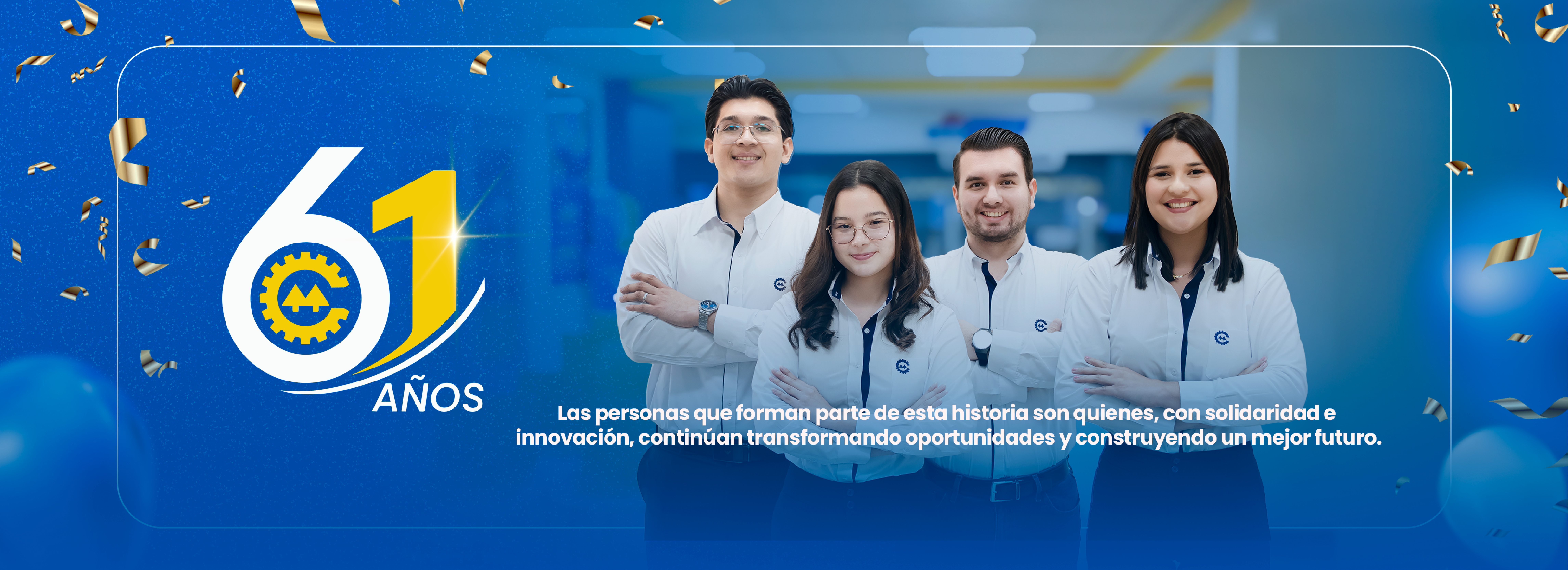 61 AÑOS

Las personas que forman parte de esta historia son quienes, con solidaridad e innovación, continúan transformando oportunidades y construyendo un mejor futuro.